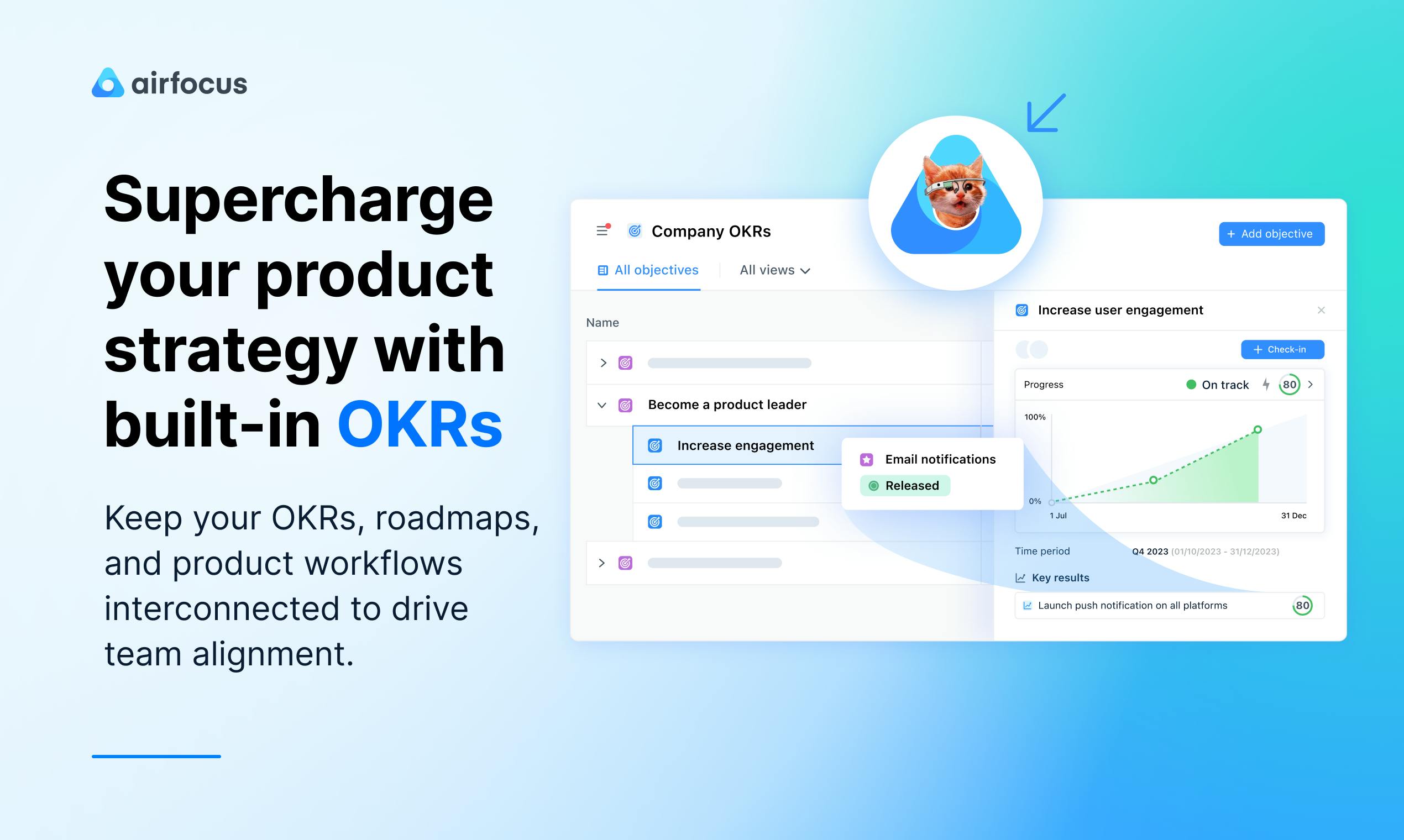 airfocus

Supercharge your product strategy with built-in OKRs

Keep your OKRs, roadmaps, and product workflows interconnected to drive team alignment.

Company OKRs

+ Add objective

All objectives

All views

Name

Become a product leader

Increase engagement

Email notifications

Released

Increase user engagement

+ Check-in

Progress

On track

80

100%

0%

1 Jul

31 Dec

Time period

Q4 2023 (01/10/2023 - 31/12/2023)

Key results

Launch push notification on all platforms

80